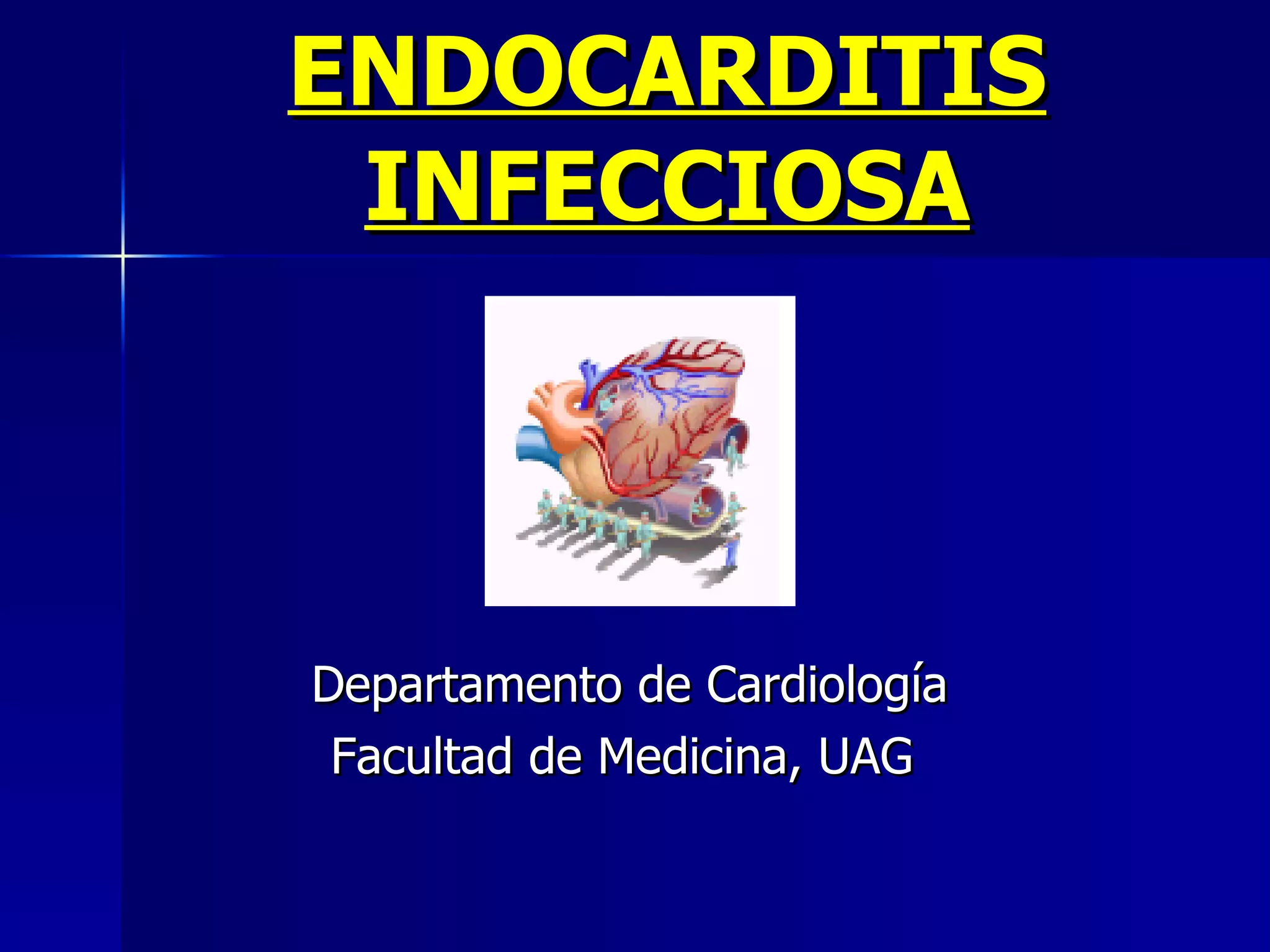 ENDOCARDITIS INFECCIOSA

Departamento de Cardiología
Facultad de Medicina, UAG